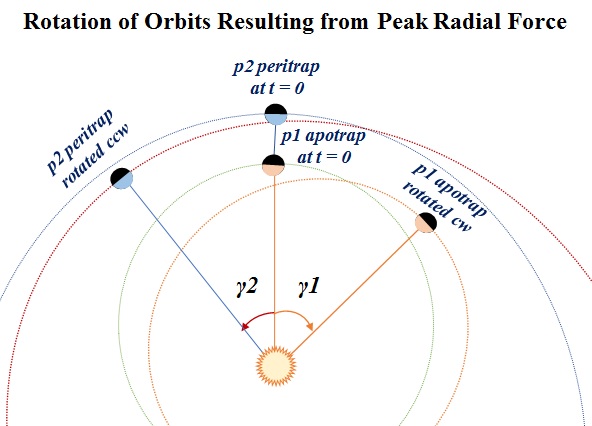 Rotation of Orbits Resulting from Peak Radial Force

p2 peritrap at t = 0

p2 peritrap rotated ccw

p1 apotrap at t = 0

p1 apotrap rotated cw

γ2

γ1